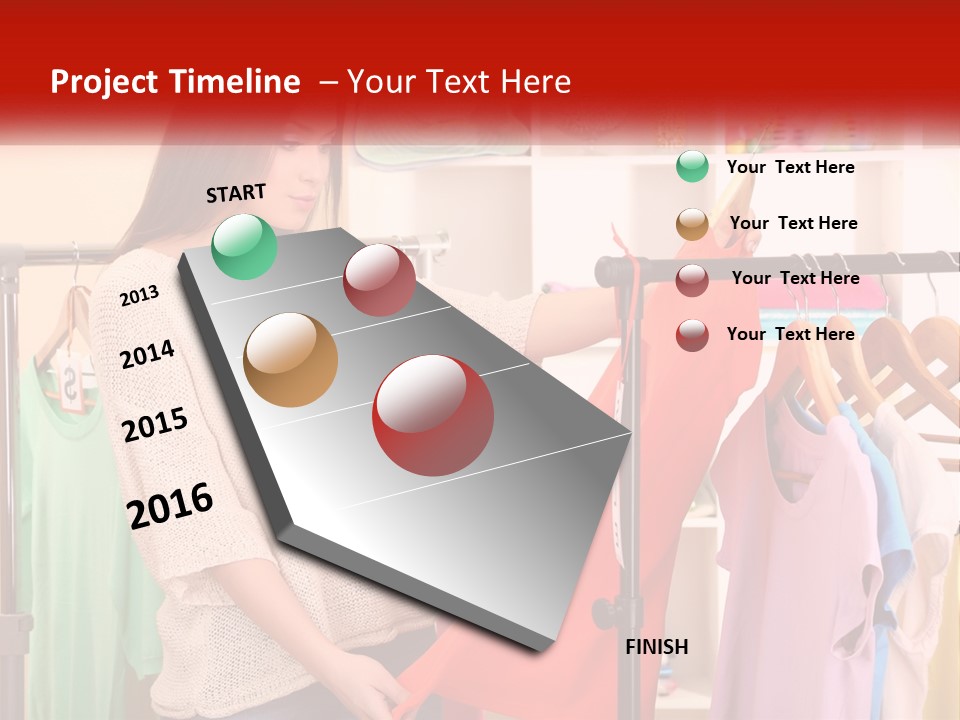 Project Timeline – Your Text Here

START

2013

2014

2015

2016

FINISH

Your Text Here

Your Text Here

Your Text Here

Your Text Here